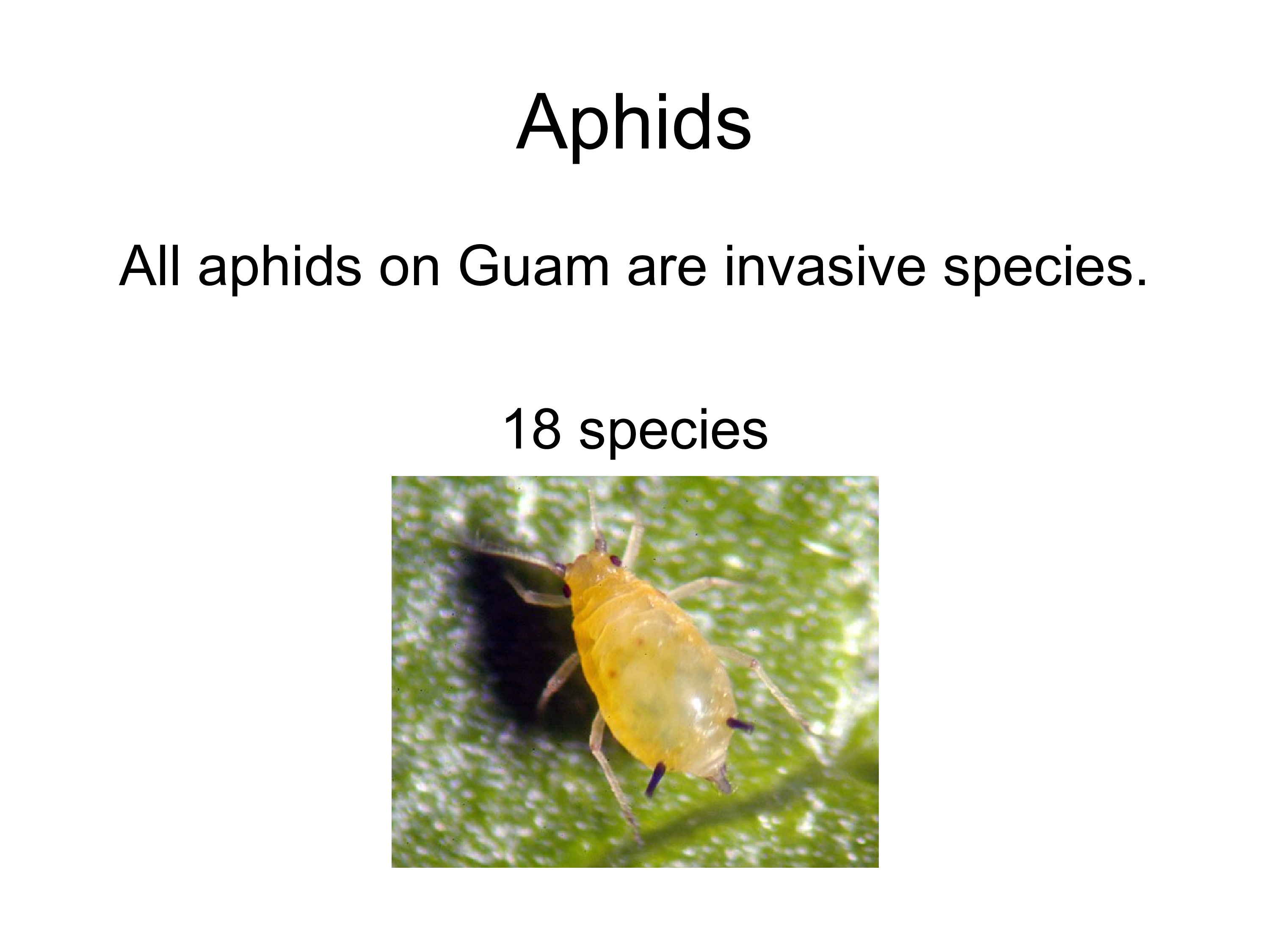 Aphids

All aphids on Guam are invasive species.

18 species